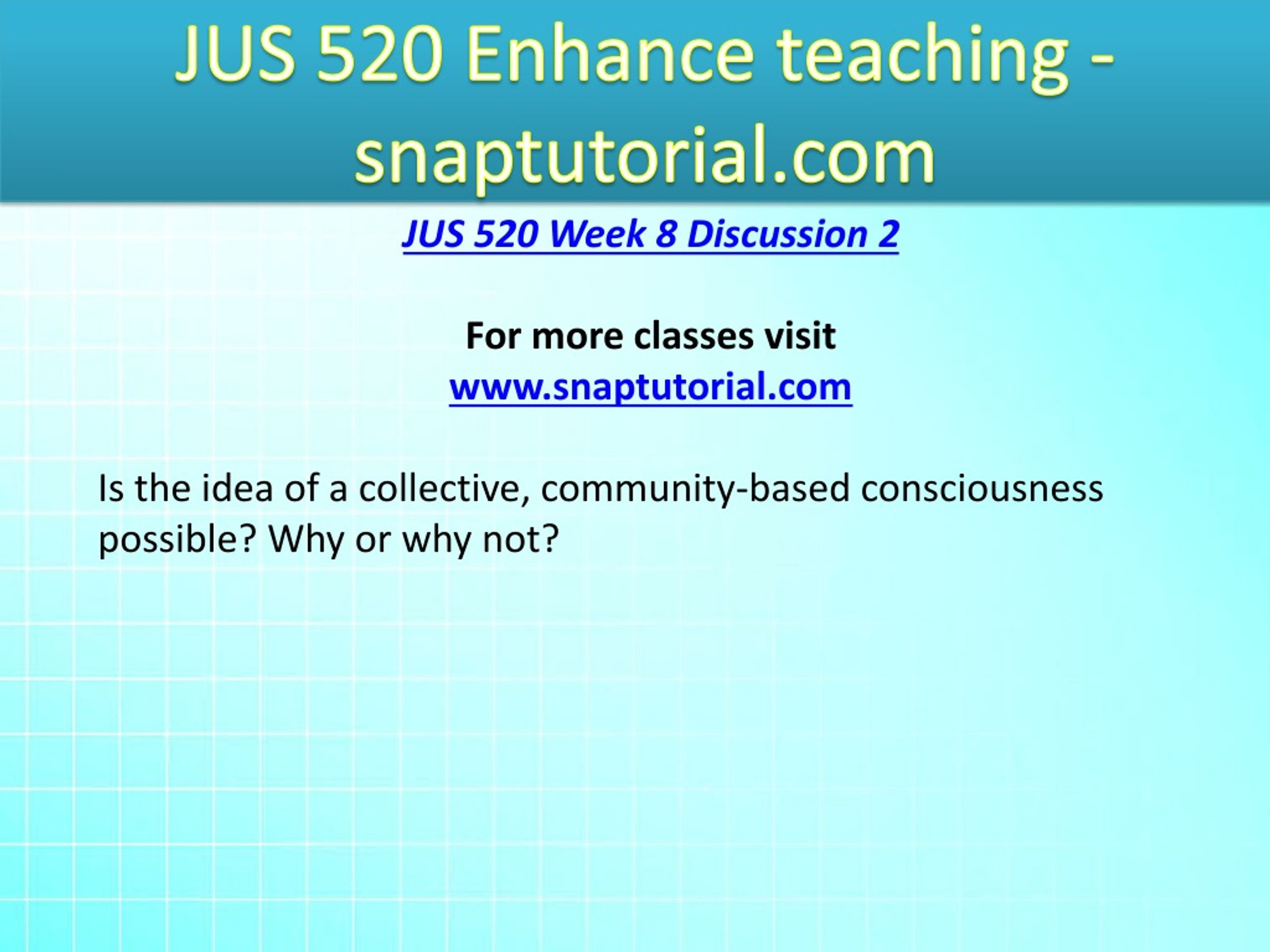 JUS 520 Enhance teaching - snaptutorial.com

JUS 520 Week 8 Discussion 2

For more classes visit
www.snaptutorial.com

Is the idea of a collective, community-based consciousness possible? Why or why not?